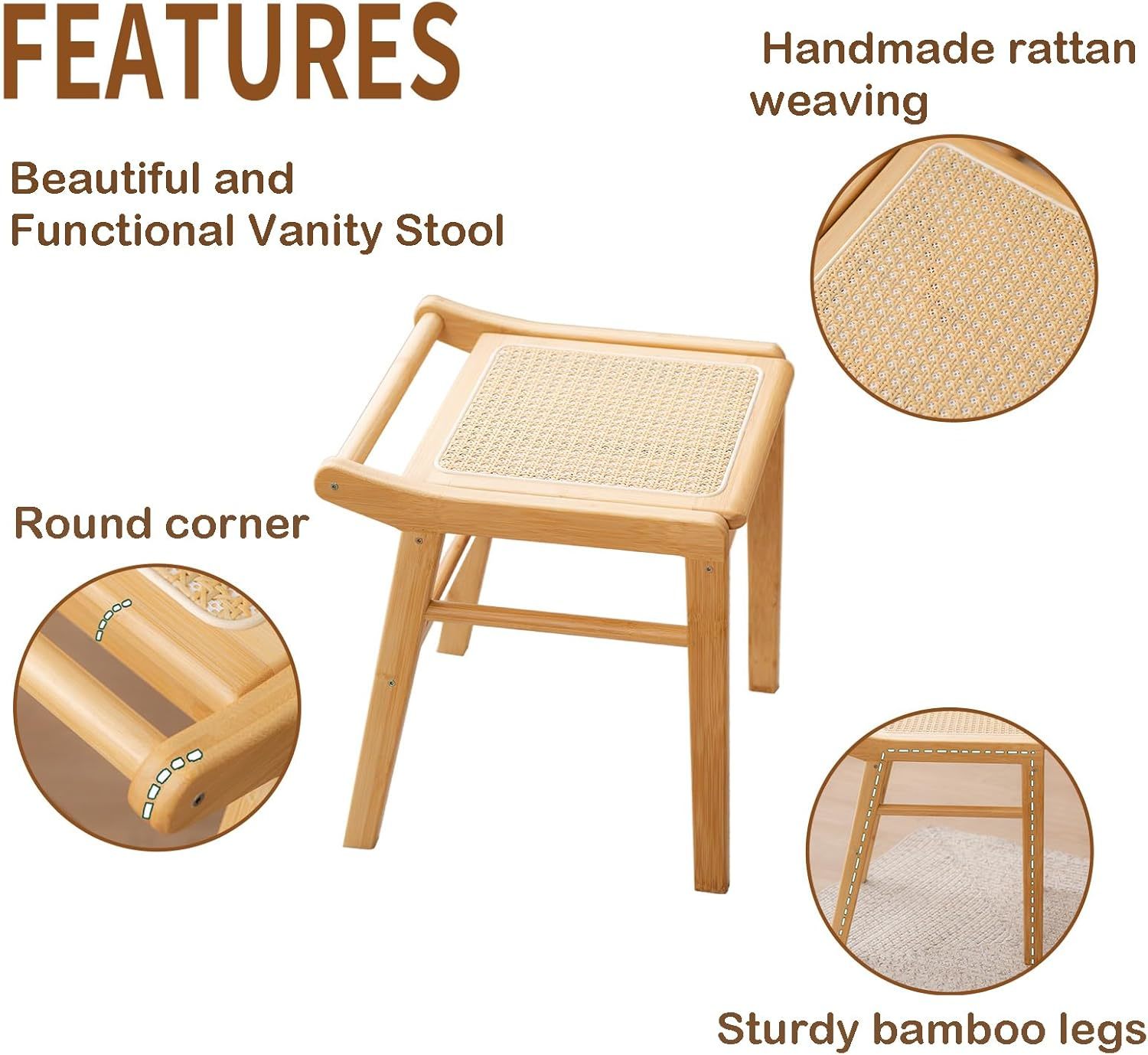 FEATURES

Handmade rattan weaving

Beautiful and Functional Vanity Stool

Round corner

Sturdy bamboo legs